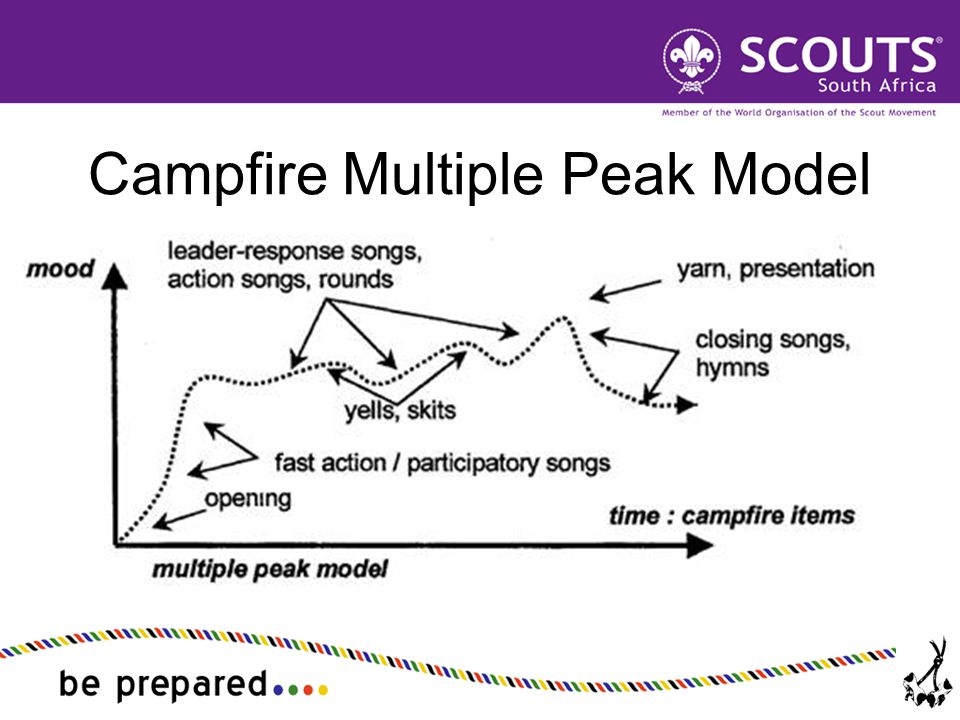 SCOUTS®
South Africa
Member of the World Organisation of the Scout Movement

Campfire Multiple Peak Model

mood

leader-response songs, action songs, rounds

yarn, presentation

closing songs, hymns

yells, skits

fast action / participatory songs

opening

time : campfire items

multiple peak model

be prepared....